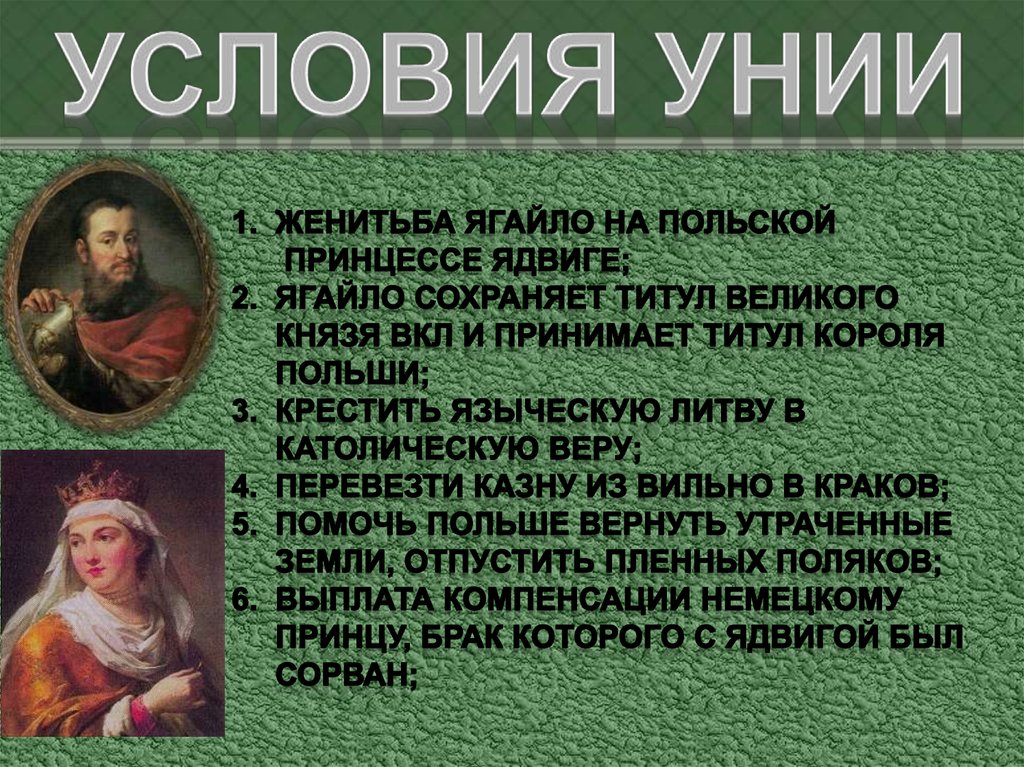 УСЛОВИЯ УНИИ

1. ЖЕНИТЬБА ЯГАЙЛО НА ПОЛЬСКОЙ ПРИНЦЕССЕ ЯДВИГЕ;
2. ЯГАЙЛО СОХРАНЯЕТ ТИТУЛ ВЕЛИКОГО КНЯЗЯ ВКЛ И ПРИНИМАЕТ ТИТУЛ КОРОЛЯ ПОЛЬШИ;
3. КРЕСТИТЬ ЯЗЫЧЕСКУЮ ЛИТВУ В КАТОЛИЧЕСКУЮ ВЕРУ;
4. ПЕРЕВЕЗТИ КАЗНУ ИЗ ВИЛЬНО В КРАКОВ;
5. ПОМОЧЬ ПОЛЬШЕ ВЕРНУТЬ УТРАЧЕННЫЕ ЗЕМЛИ, ОТПУСТИТЬ ПЛЕННЫХ ПОЛЯКОВ;
6. ВЫПЛАТА КОМПЕНСАЦИИ НЕМЕЦКОМУ ПРИНЦУ, БРАК КОТОРОГО С ЯДВИГОЙ БЫЛ СОРВАН;